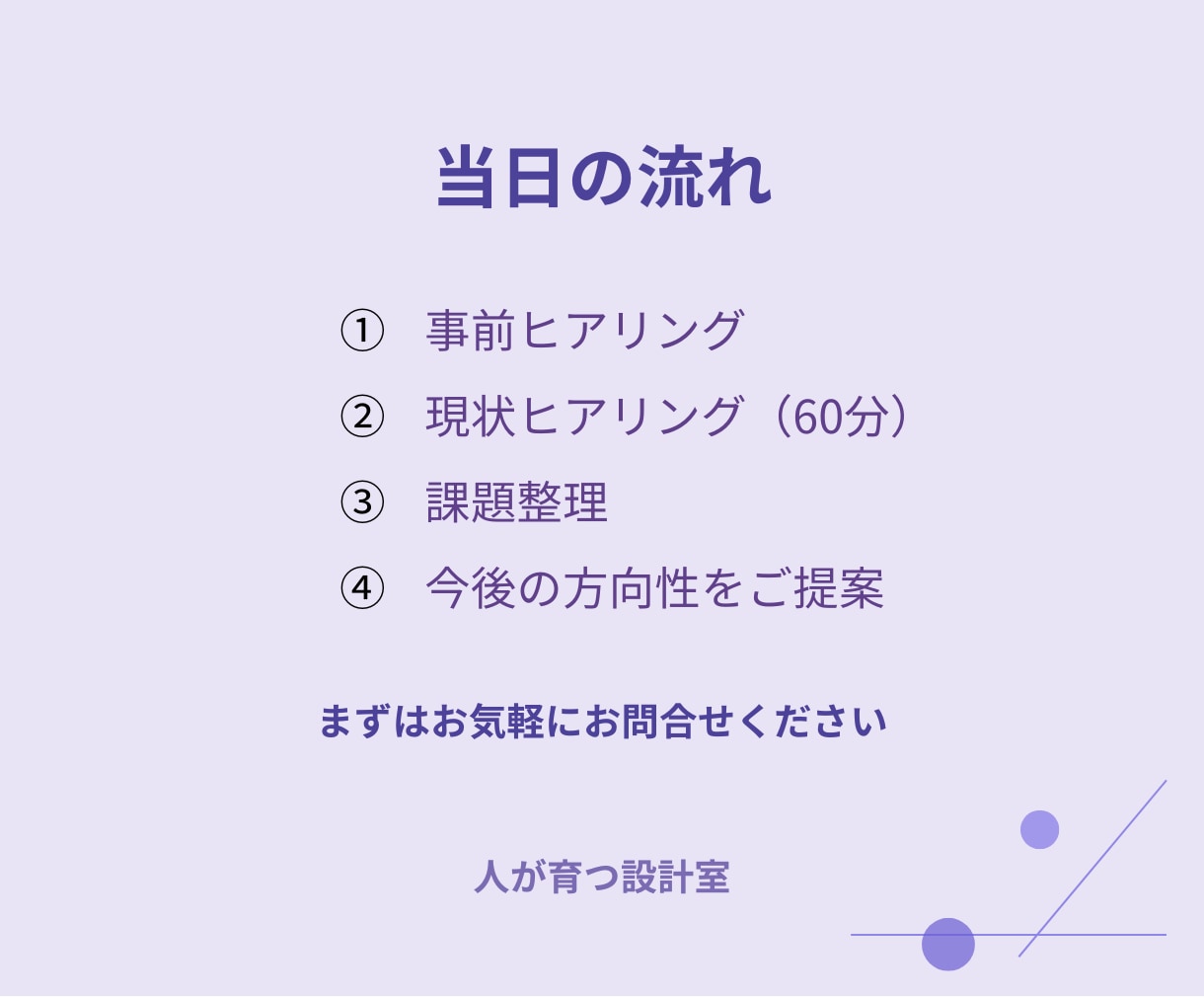 当日の流れ

① 事前ヒアリング
② 現状ヒアリング（60分）
③ 課題整理
④ 今後の方向性をご提案

まずはお気軽にお問合せください

人が育つ設計室